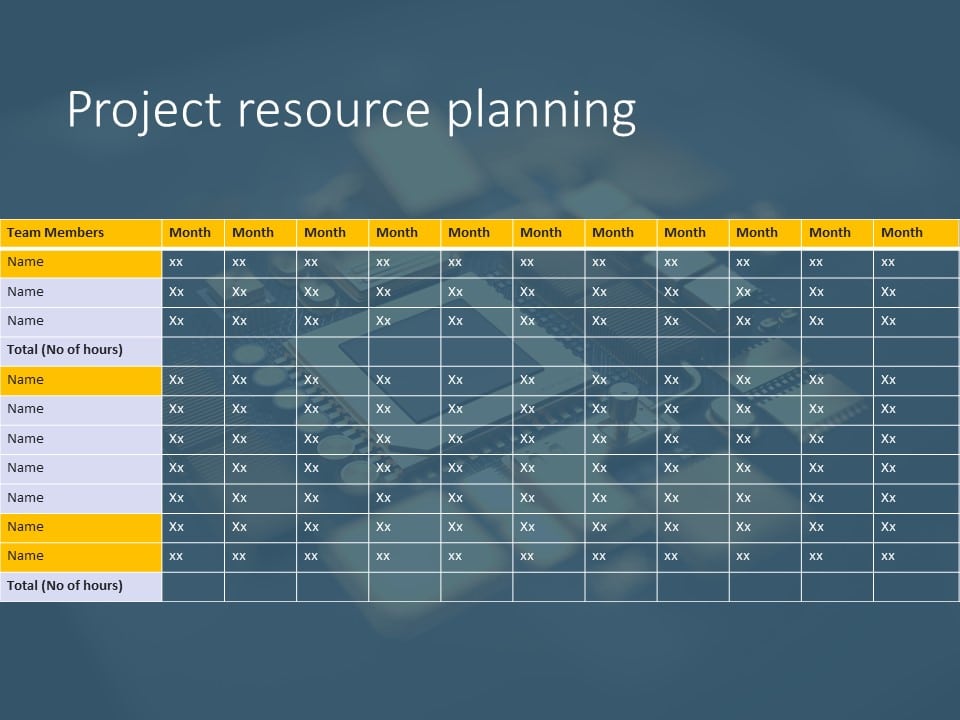 Project resource planning

| Team Members | Month | Month | Month | Month | Month | Month | Month | Month | Month | Month | Month |
|---|---|---|---|---|---|---|---|---|---|---|---|
| Name | xx | xx | xx | xx | xx | xx | xx | xx | xx | xx | xx |
| Name | Xx | Xx | Xx | Xx | Xx | Xx | Xx | Xx | Xx | Xx | Xx |
| Name | Xx | Xx | Xx | Xx | Xx | Xx | Xx | Xx | Xx | Xx | Xx |
| Total (No of hours) | | | | | | | | | | | |
| Name | Xx | Xx | Xx | Xx | Xx | Xx | Xx | Xx | Xx | Xx | Xx |
| Name | Xx | Xx | Xx | Xx | Xx | Xx | Xx | Xx | Xx | Xx | Xx |
| Name | Xx | Xx | Xx | Xx | Xx | Xx | Xx | Xx | Xx | Xx | Xx |
| Name | Xx | Xx | Xx | Xx | Xx | Xx | Xx | Xx | Xx | Xx | Xx |
| Name | Xx | Xx | Xx | Xx | Xx | Xx | Xx | Xx | Xx | Xx | Xx |
| Name | Xx | Xx | Xx | Xx | Xx | Xx | Xx | Xx | Xx | Xx | Xx |
| Name | xx | xx | xx | xx | xx | xx | xx | xx | xx | xx | xx |
| Total (No of hours) | | | | | | | | | | | |